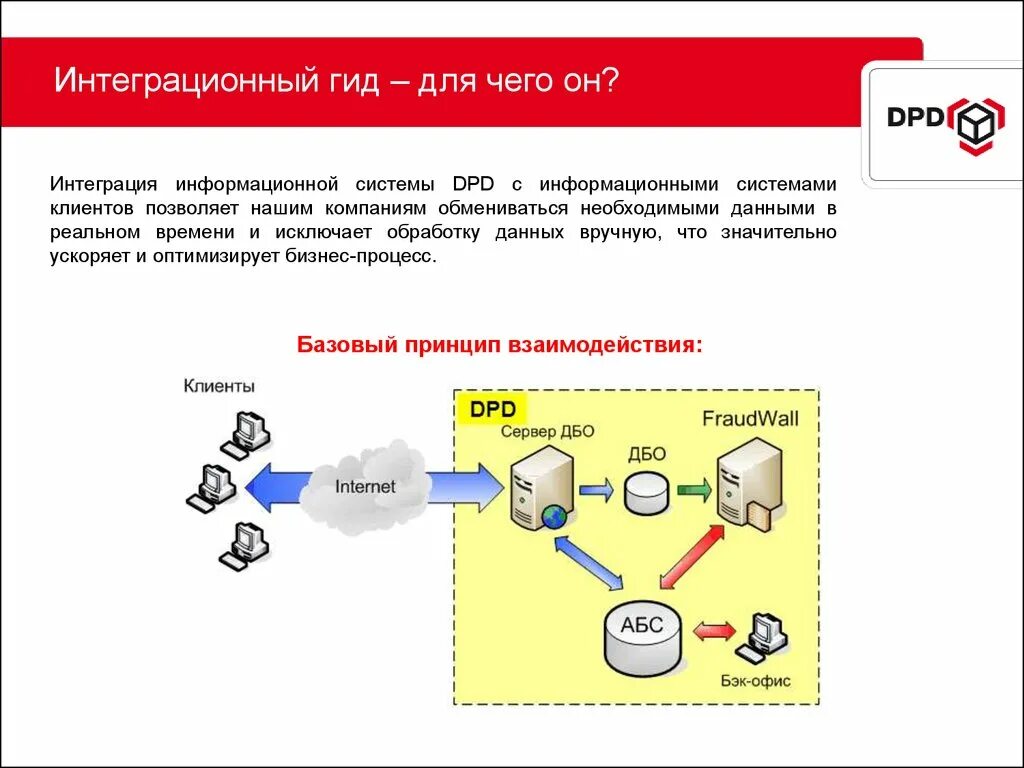 Интеграционный гид – для чего он?

DPD

Интеграция информационной системы DPD с информационными системами клиентов позволяет нашим компаниям обмениваться необходимыми данными в реальном времени и исключает обработку данных вручную, что значительно ускоряет и оптимизирует бизнес-процесс.

Базовый принцип взаимодействия:

Клиенты

Internet

DPD

Сервер ДБО

ДБО

FraudWall

АБС

Бэк-офис